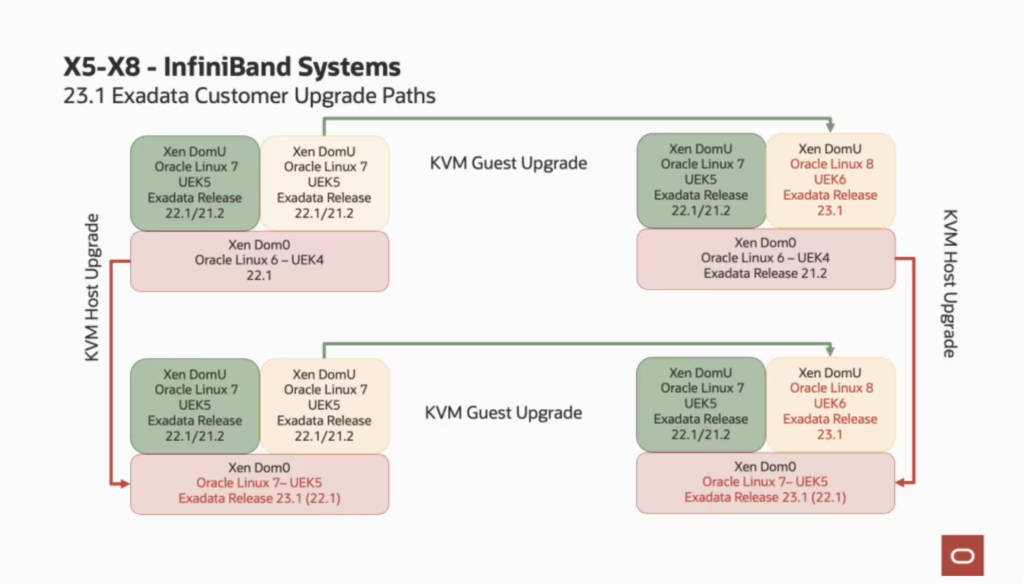 X5-X8 - InfiniBand Systems
23.1 Exadata Customer Upgrade Paths

KVM Host Upgrade

Xen DomU
Oracle Linux 7
UEK5
Exadata Release
22.1/21.2

Xen DomU
Oracle Linux 7
UEK5
Exadata Release
22.1/21.2

Xen Dom0
Oracle Linux 6 – UEK4
22.1

KVM Guest Upgrade

Xen DomU
Oracle Linux 7
UEK5
Exadata Release
22.1/21.2

Xen DomU
Oracle Linux 8
UEK6
Exadata Release
23.1

Xen Dom0
Oracle Linux 6 – UEK4
Exadata Release 21.2

KVM Host Upgrade

Xen DomU
Oracle Linux 7
UEK5
Exadata Release
22.1/21.2

Xen DomU
Oracle Linux 7
UEK5
Exadata Release
22.1/21.2

Xen Dom0
Oracle Linux 7– UEK5
Exadata Release 23.1 (22.1)

KVM Guest Upgrade

Xen DomU
Oracle Linux 7
UEK5
Exadata Release
22.1/21.2

Xen DomU
Oracle Linux 8
UEK6
Exadata Release
23.1

Xen Dom0
Oracle Linux 7– UEK5
Exadata Release 23.1 (22.1)